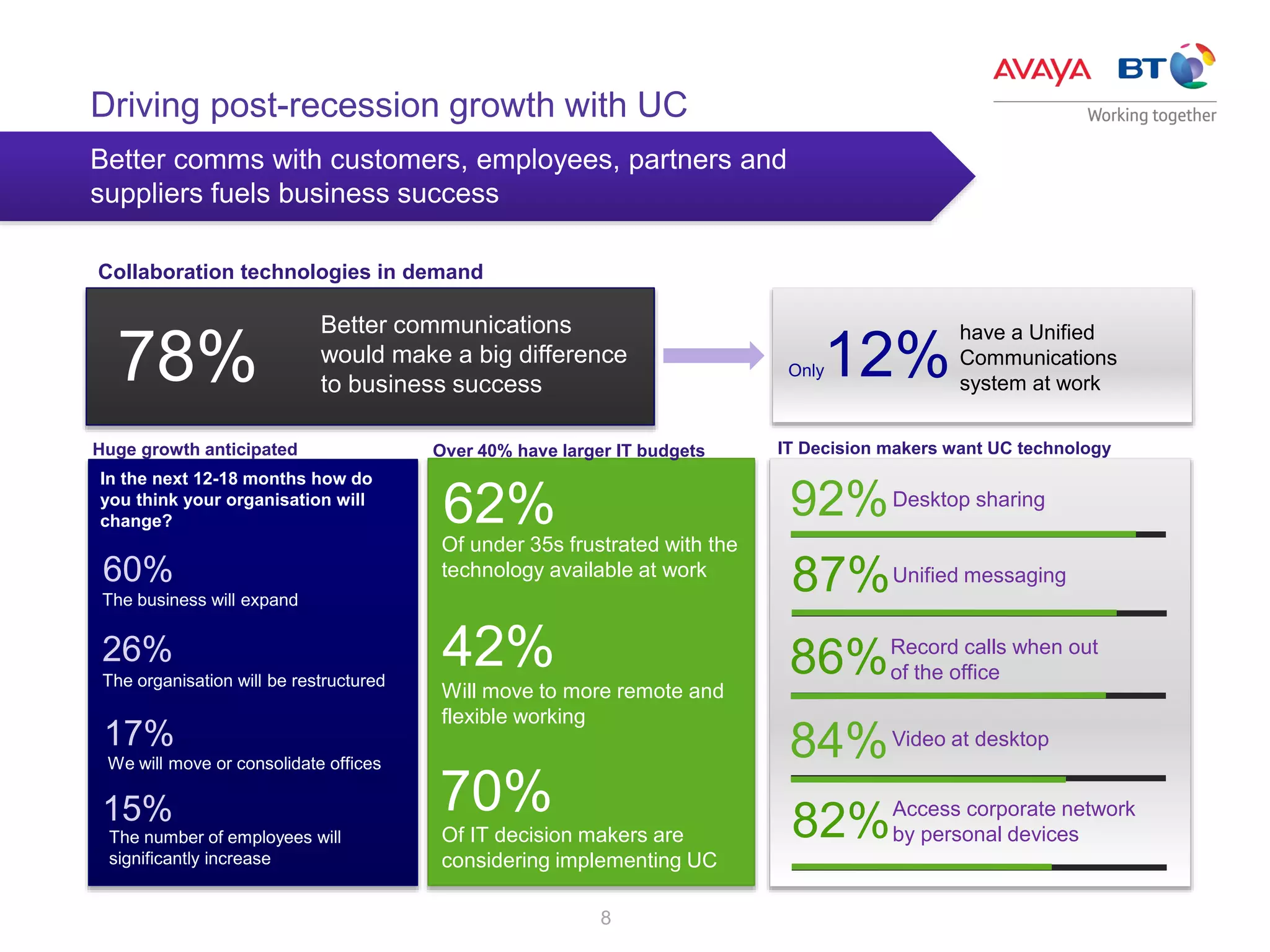 AVAYA BT
Working together

Driving post-recession growth with UC

Better comms with customers, employees, partners and suppliers fuels business success

Collaboration technologies in demand

78% Better communications would make a big difference to business success

Only 12% have a Unified Communications system at work

Huge growth anticipated

In the next 12-18 months how do you think your organisation will change?

60%
The business will expand

26%
The organisation will be restructured

17%
We will move or consolidate offices

15%
The number of employees will significantly increase

Over 40% have larger IT budgets

62%
Of under 35s frustrated with the technology available at work

42%
Will move to more remote and flexible working

70%
Of IT decision makers are considering implementing UC

IT Decision makers want UC technology

92% Desktop sharing

87% Unified messaging

86% Record calls when out of the office

84% Video at desktop

82% Access corporate network by personal devices

8